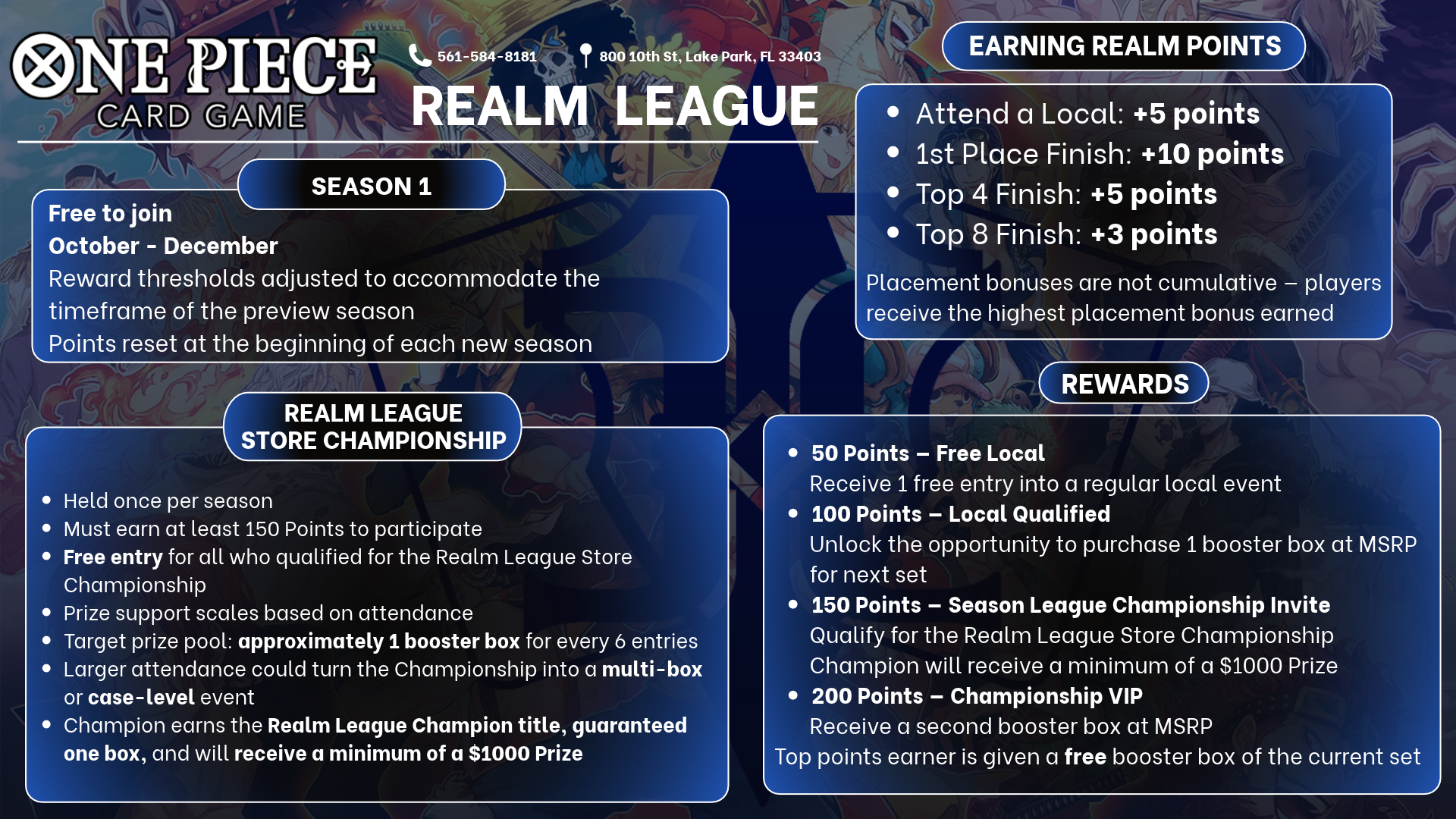 ONE PIECE
CARD GAME

561-584-8181

800 10th St, Lake Park, FL 33403

REALM LEAGUE

SEASON 1

Free to join
October - December
Reward thresholds adjusted to accommodate the timeframe of the preview season
Points reset at the beginning of each new season

REALM LEAGUE
STORE CHAMPIONSHIP

• Held once per season
• Must earn at least 150 Points to participate
• Free entry for all who qualified for the Realm League Store Championship
• Prize support scales based on attendance
• Target prize pool: approximately 1 booster box for every 6 entries
• Larger attendance could turn the Championship into a multi-box or case-level event
• Champion earns the Realm League Champion title, guaranteed one box, and will receive a minimum of a $1000 Prize

EARNING REALM POINTS

• Attend a Local: +5 points
• 1st Place Finish: +10 points
• Top 4 Finish: +5 points
• Top 8 Finish: +3 points

Placement bonuses are not cumulative – players receive the highest placement bonus earned

REWARDS

• 50 Points – Free Local
Receive 1 free entry into a regular local event
• 100 Points – Local Qualified
Unlock the opportunity to purchase 1 booster box at MSRP for next set
• 150 Points – Season League Championship Invite
Qualify for the Realm League Store Championship
Champion will receive a minimum of a $1000 Prize
• 200 Points – Championship VIP
Receive a second booster box at MSRP
Top points earner is given a free booster box of the current set